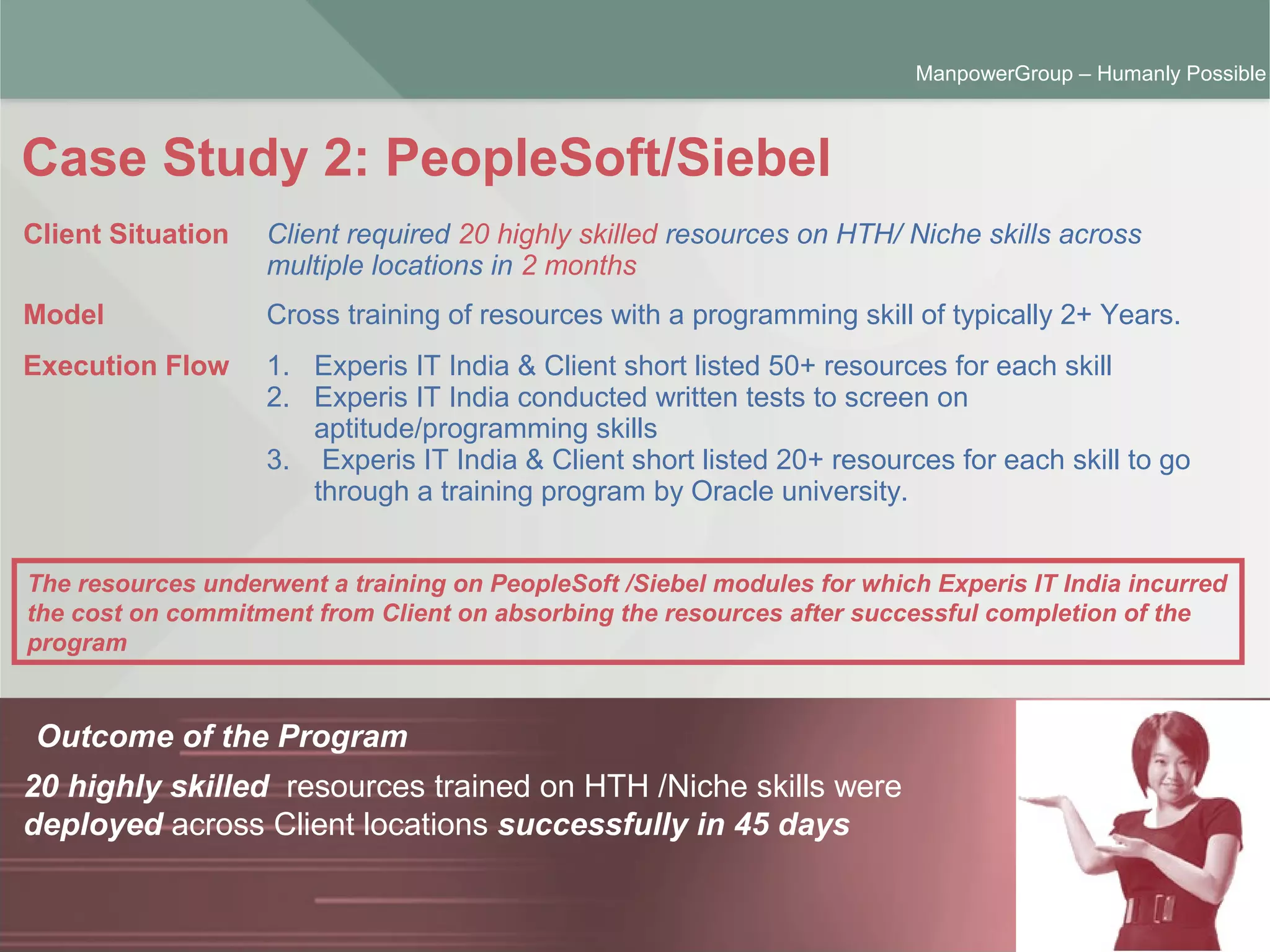 ManpowerGroup – Humanly Possible

Case Study 2: PeopleSoft/Siebel

Client Situation
Client required 20 highly skilled resources on HTH/ Niche skills across multiple locations in 2 months

Model
Cross training of resources with a programming skill of typically 2+ Years.

Execution Flow
1. Experis IT India & Client short listed 50+ resources for each skill
2. Experis IT India conducted written tests to screen on aptitude/programming skills
3. Experis IT India & Client short listed 20+ resources for each skill to go through a training program by Oracle university.

The resources underwent a training on PeopleSoft /Siebel modules for which Experis IT India incurred the cost on commitment from Client on absorbing the resources after successful completion of the program

Outcome of the Program

20 highly skilled resources trained on HTH /Niche skills were deployed across Client locations successfully in 45 days